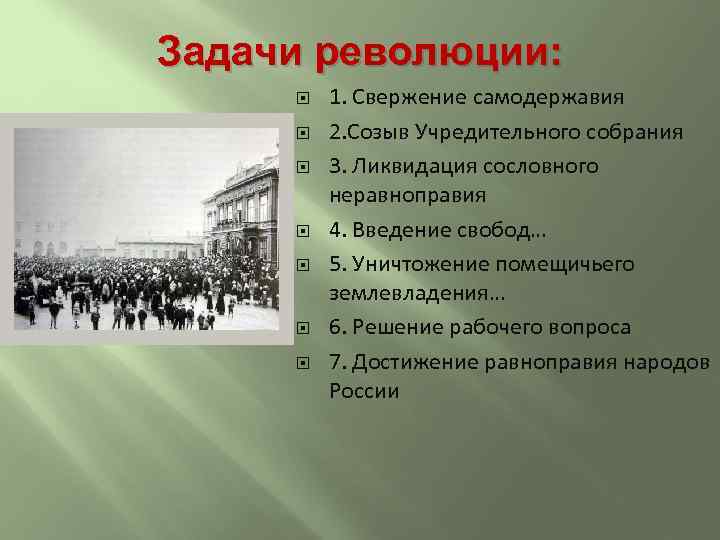 Задачи революции:

1. Свержение самодержавия

2.Созыв Учредительного собрания

3. Ликвидация сословного неравноправия

4. Введение свобод…

5. Уничтожение помещичьего землевладения…

6. Решение рабочего вопроса

7. Достижение равноправия народов России